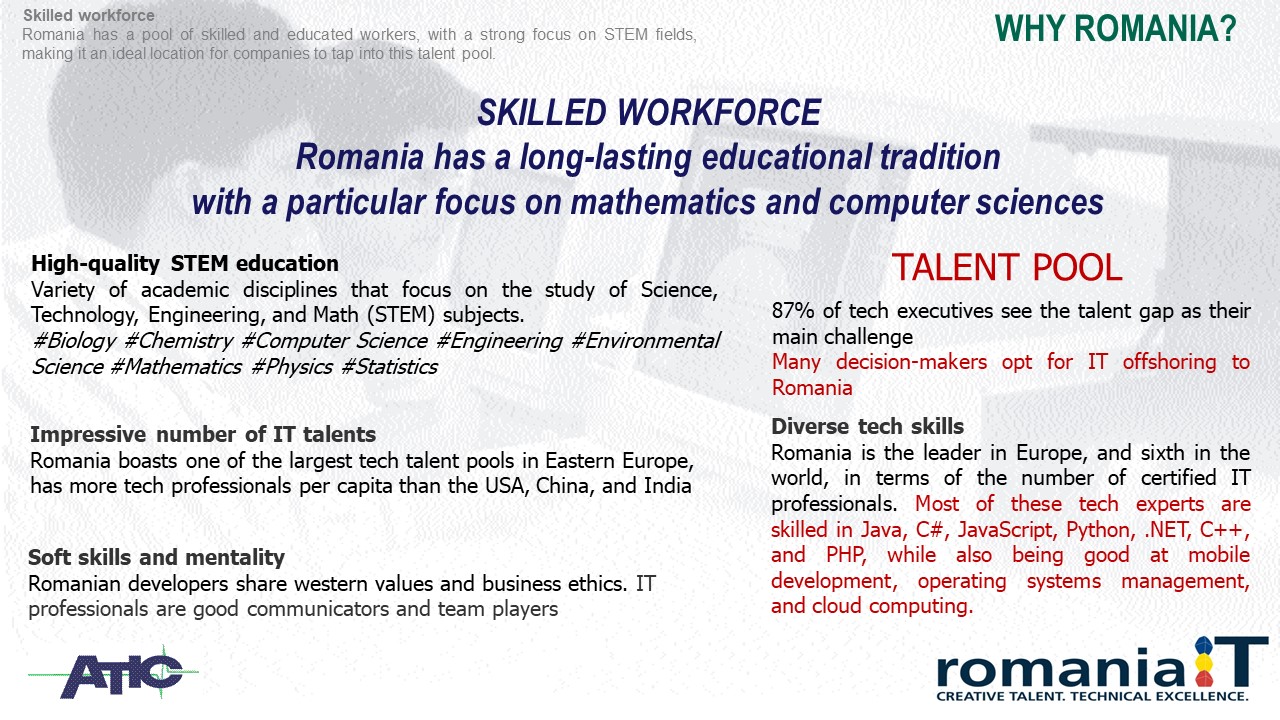 Skilled workforce
Romania has a pool of skilled and educated workers, with a strong focus on STEM fields, making it an ideal location for companies to tap into this talent pool.

WHY ROMANIA?

SKILLED WORKFORCE
Romania has a long-lasting educational tradition with a particular focus on mathematics and computer sciences

High-quality STEM education
Variety of academic disciplines that focus on the study of Science, Technology, Engineering, and Math (STEM) subjects.
#Biology #Chemistry #Computer Science #Engineering #Environmental Science #Mathematics #Physics #Statistics

Impressive number of IT talents
Romania boasts one of the largest tech talent pools in Eastern Europe, has more tech professionals per capita than the USA, China, and India

Soft skills and mentality
Romanian developers share western values and business ethics. IT professionals are good communicators and team players

TALENT POOL
87% of tech executives see the talent gap as their main challenge
Many decision-makers opt for IT offshoring to Romania

Diverse tech skills
Romania is the leader in Europe, and sixth in the world, in terms of the number of certified IT professionals. Most of these tech experts are skilled in Java, C#, JavaScript, Python, .NET, C++, and PHP, while also being good at mobile development, operating systems management, and cloud computing.

ATIC

romania IT
CREATIVE TALENT. TECHNICAL EXCELLENCE.